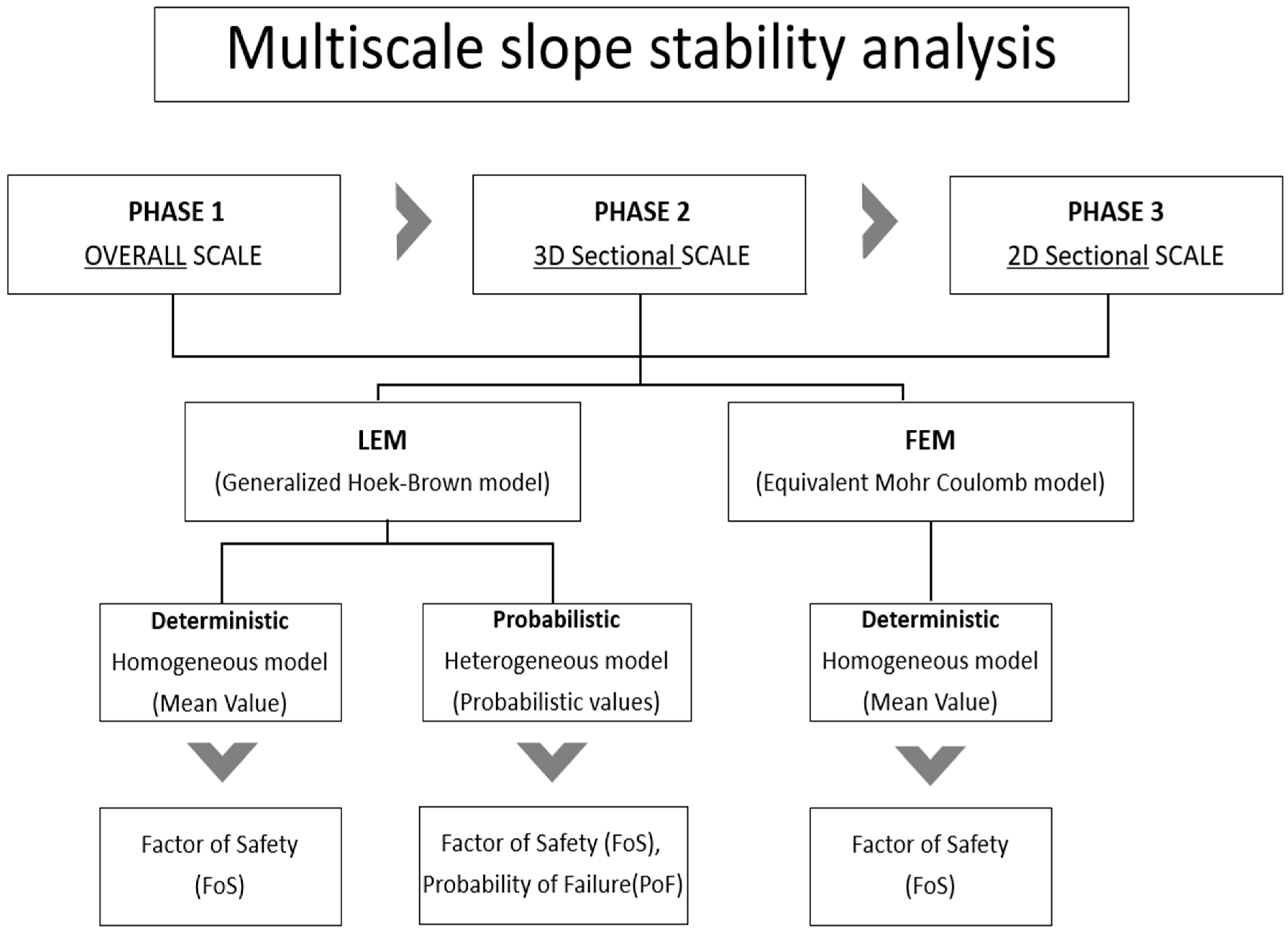 Multiscale slope stability analysis

PHASE 1
OVERALL SCALE

PHASE 2
3D Sectional SCALE

PHASE 3
2D Sectional SCALE

LEM
(Generalized Hoek-Brown model)

FEM
(Equivalent Mohr Coulomb model)

Deterministic
Homogeneous model
(Mean Value)

Probabilistic
Heterogeneous model
(Probabilistic values)

Deterministic
Homogeneous model
(Mean Value)

Factor of Safety
(FoS)

Factor of Safety (FoS),
Probability of Failure(PoF)

Factor of Safety
(FoS)